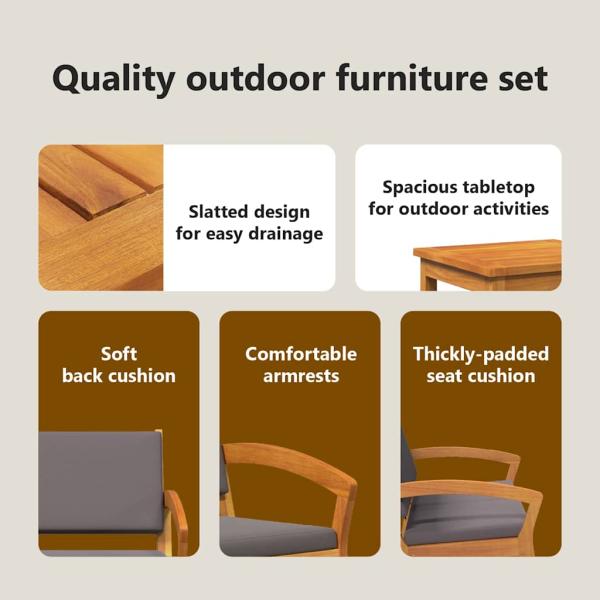 Quality outdoor furniture set

Slatted design for easy drainage

Spacious tabletop for outdoor activities

Soft back cushion

Comfortable armrests

Thickly-padded seat cushion